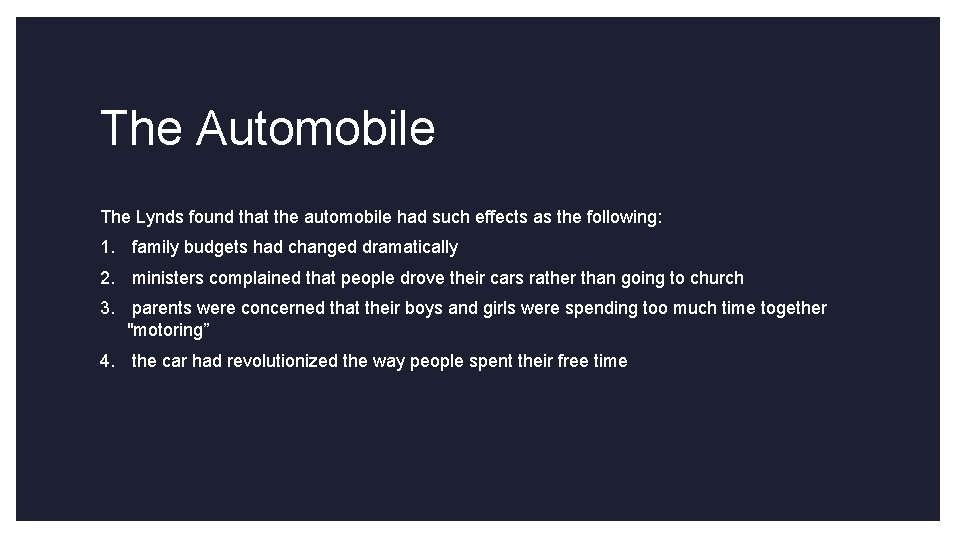 The Automobile

The Lynds found that the automobile had such effects as the following:

1. family budgets had changed dramatically
2. ministers complained that people drove their cars rather than going to church
3. parents were concerned that their boys and girls were spending too much time together "motoring”
4. the car had revolutionized the way people spent their free time